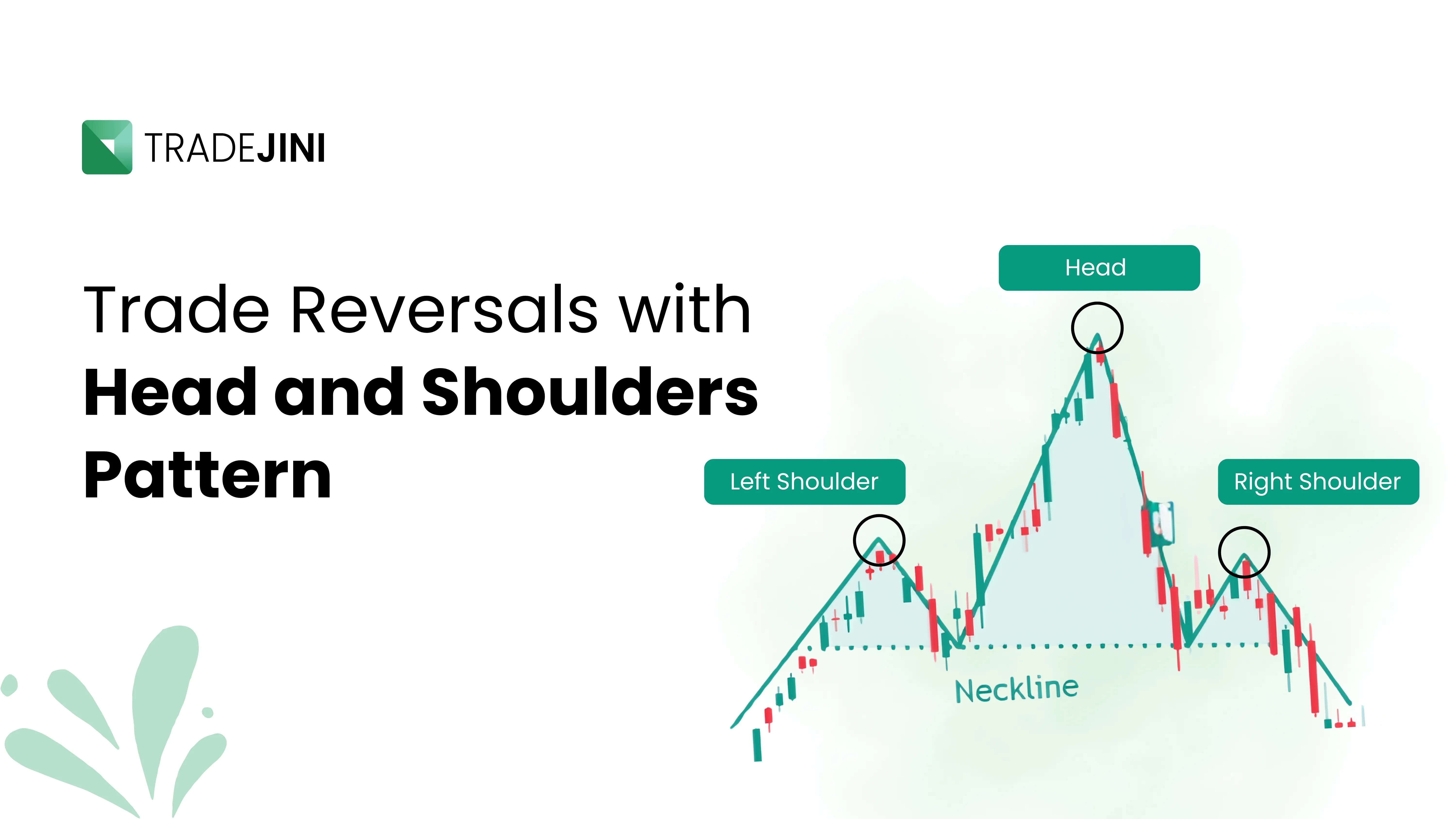 TRADEJINI

Trade Reversals with
Head and Shoulders
Pattern

Head

Left Shoulder

Right Shoulder

Neckline